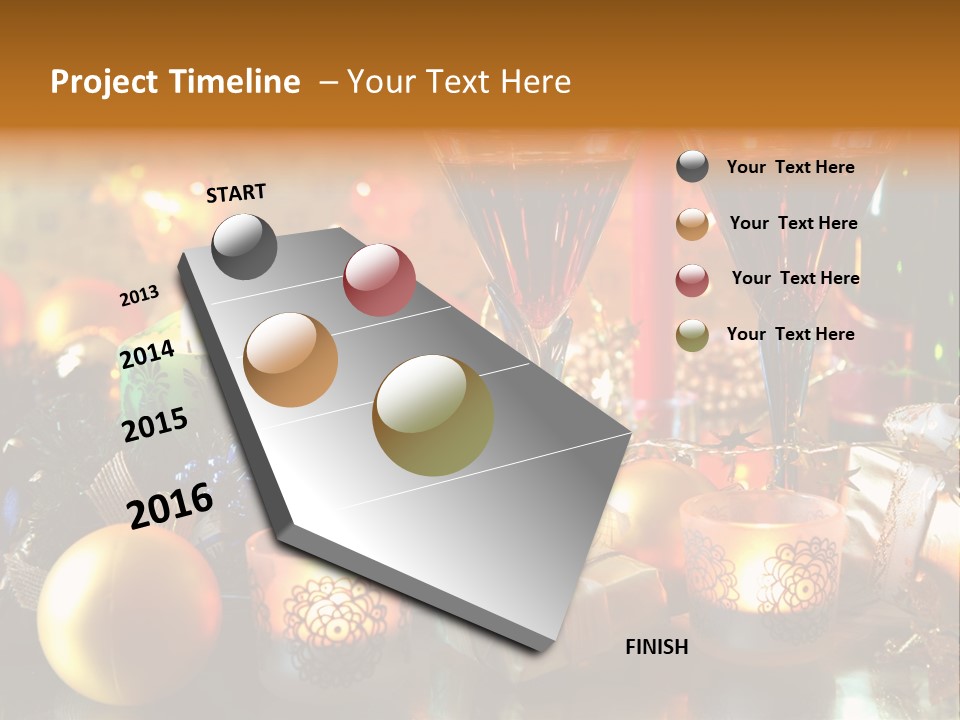 Project Timeline – Your Text Here

START

2013

2014

2015

2016

FINISH

Your Text Here

Your Text Here

Your Text Here

Your Text Here